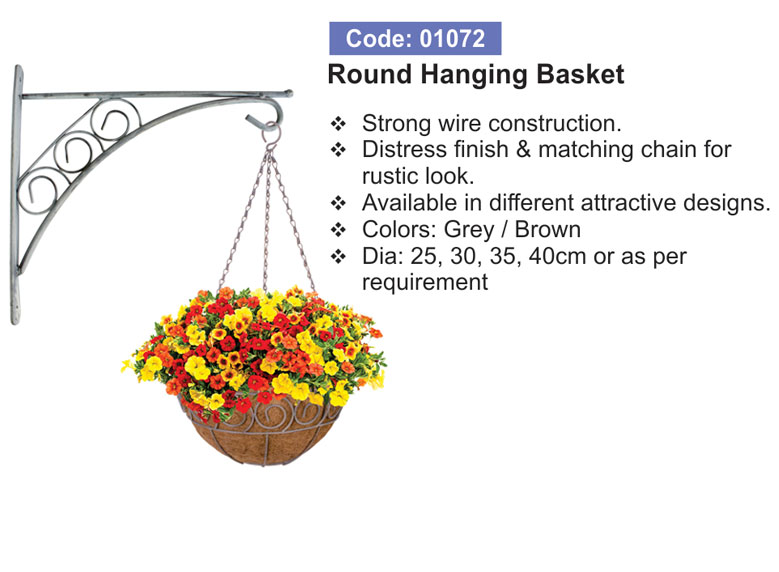 Code: 01072

Round Hanging Basket

❖ Strong wire construction.
❖ Distress finish & matching chain for rustic look.
❖ Available in different attractive designs.
❖ Colors: Grey / Brown
❖ Dia: 25, 30, 35, 40cm or as per requirement